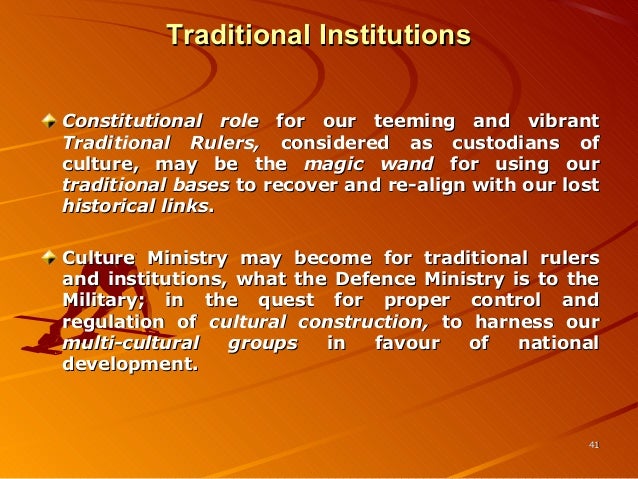 Traditional Institutions

Constitutional role for our teeming and vibrant Traditional Rulers, considered as custodians of culture, may be the magic wand for using our traditional bases to recover and re-align with our lost historical links.

Culture Ministry may become for traditional rulers and institutions, what the Defence Ministry is to the Military; in the quest for proper control and regulation of cultural construction, to harness our multi-cultural groups in favour of national development.

41